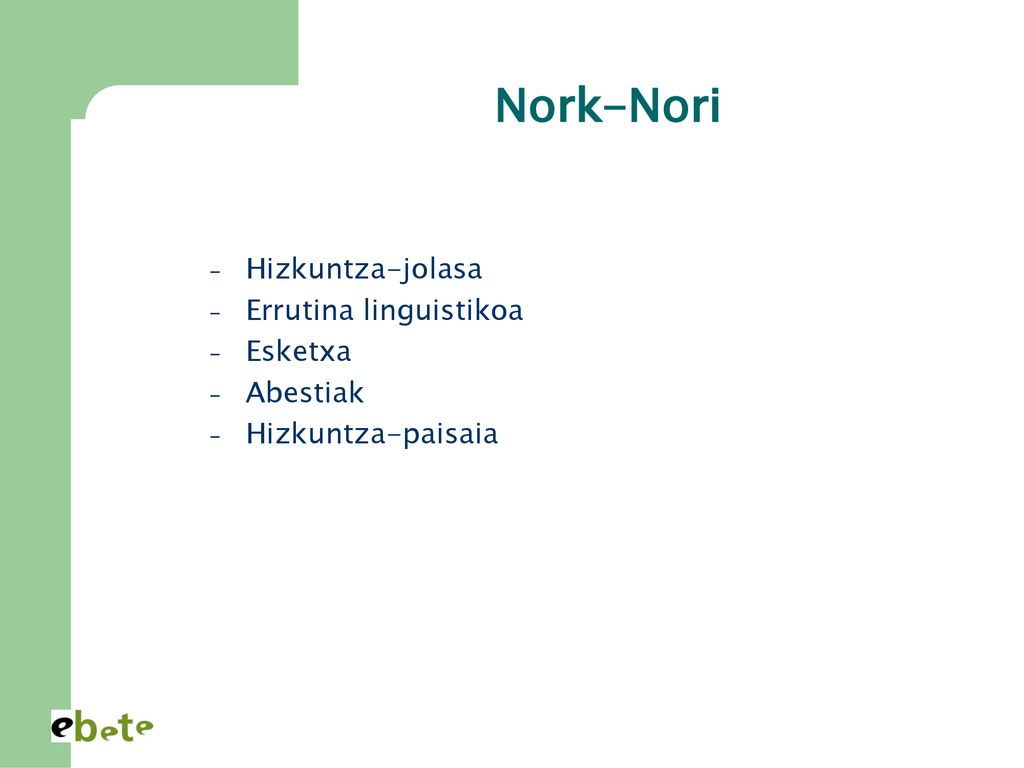 Nork-Nori

- Hizkuntza-jolasa
- Errutina linguistikoa
- Esketxa
- Abestiak
- Hizkuntza-paisaia

ebete